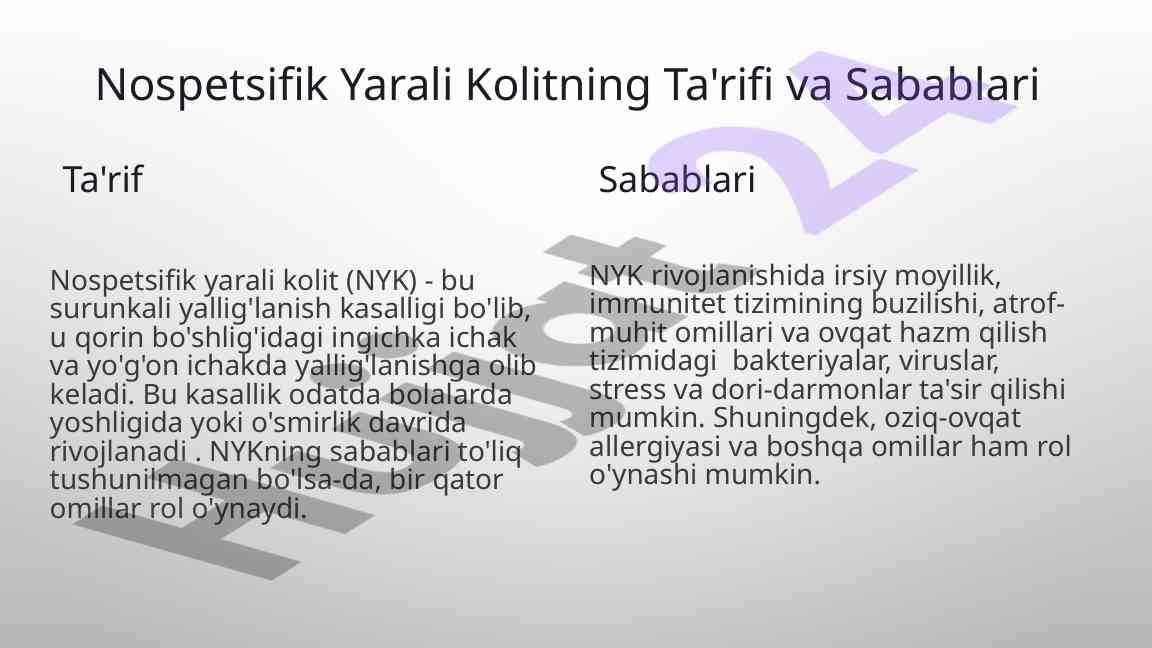 Nospetsifik Yarali Kolitning Ta'rifi va Sabablari

Ta'rif

Nospetsifik yarali kolit (NYK) - bu surunkali yallig'lanish kasalligi bo'lib, u qorin bo'shlig'idagi ingichka ichak va yo'g'on ichakda yallig'lanishga olib keladi. Bu kasallik odatda bolalarda yoshligida yoki o'smirlik davrida rivojlanadi . NYKning sabablari to'liq tushunilmagan bo'lsa-da, bir qator omillar rol o'ynaydi.

Sabablari

NYK rivojlanishida irsiy moyillik, immunitet tizimining buzilishi, atrof-muhit omillari va ovqat hazm qilish tizimidagi bakteriyalar, viruslar, stress va dori-darmonlar ta'sir qilishi mumkin. Shuningdek, oziq-ovqat allergiyasi va boshqa omillar ham rol o'ynashi mumkin.

Hujjat 24